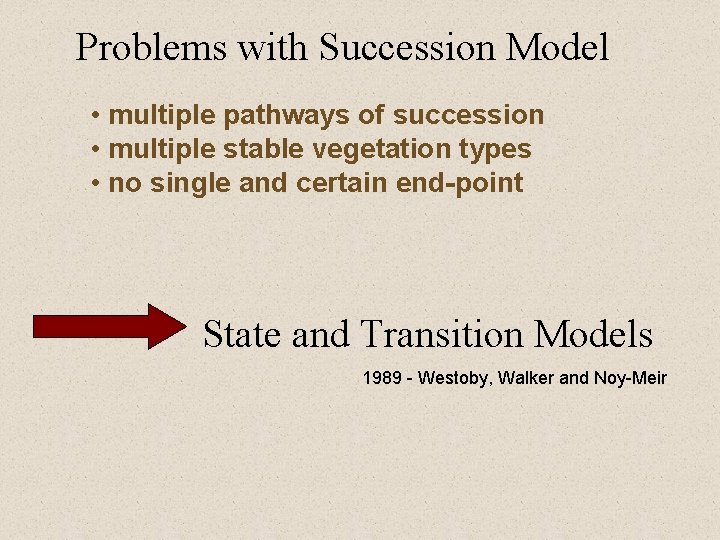 Problems with Succession Model

• multiple pathways of succession
• multiple stable vegetation types
• no single and certain end-point

State and Transition Models

1989 - Westoby, Walker and Noy-Meir